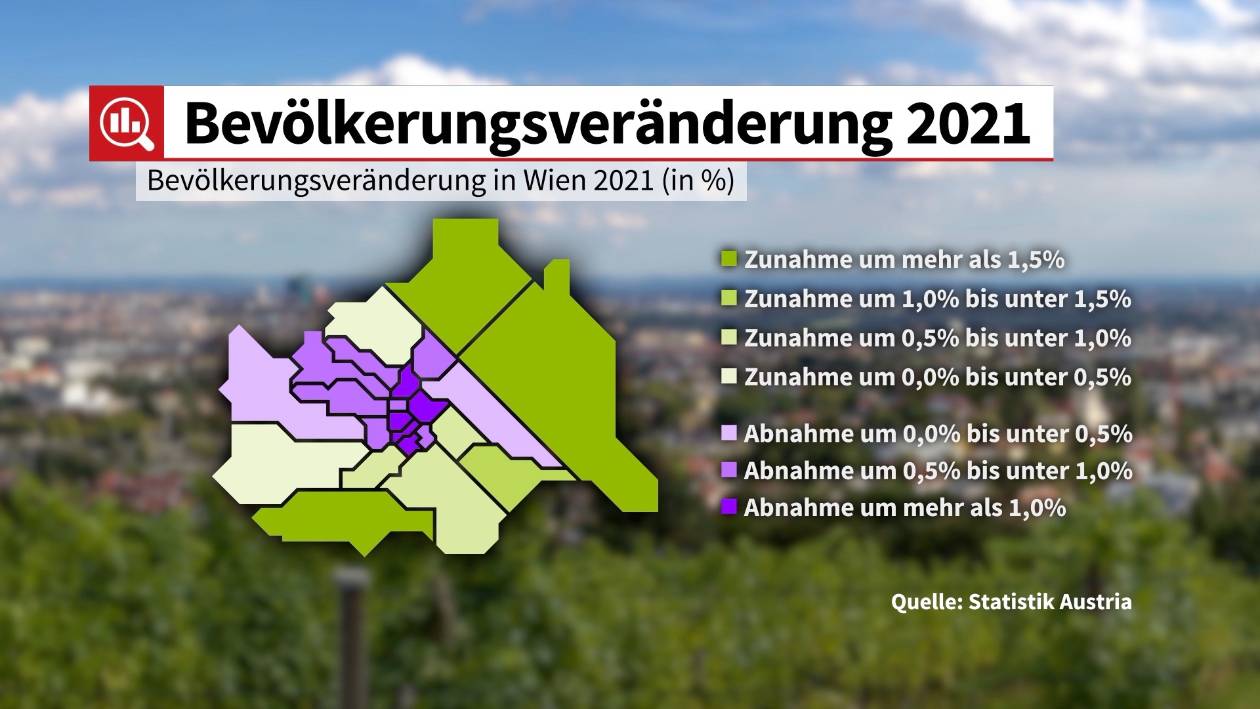 Bevölkerungsveränderung 2021

Bevölkerungsveränderung in Wien 2021 (in %)

Zunahme um mehr als 1,5%
Zunahme um 1,0% bis unter 1,5%
Zunahme um 0,5% bis unter 1,0%
Zunahme um 0,0% bis unter 0,5%

Abnahme um 0,0% bis unter 0,5%
Abnahme um 0,5% bis unter 1,0%
Abnahme um mehr als 1,0%

Quelle: Statistik Austria